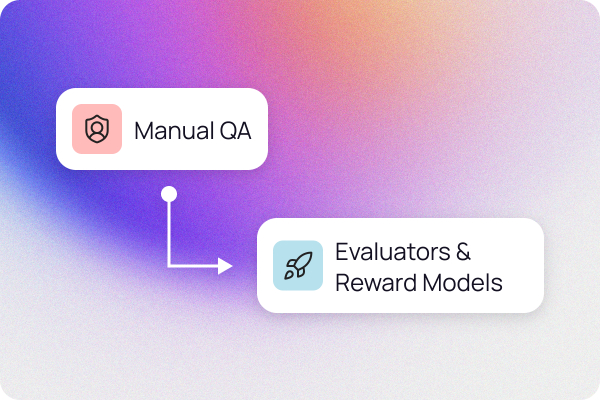 Manual QA

Evaluators & Reward Models